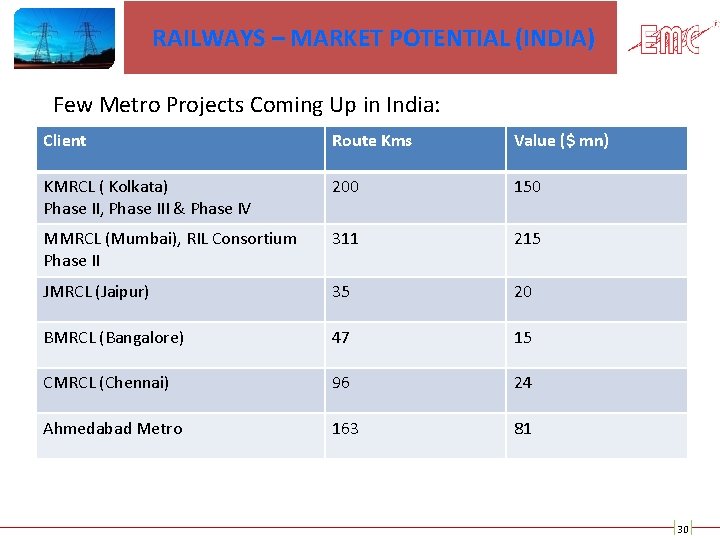 RAILWAYS – MARKET POTENTIAL (INDIA)

EMC

Few Metro Projects Coming Up in India:

| Client | Route Kms | Value ($ mn) |
|---|---|---|
| KMRCL ( Kolkata) Phase II, Phase III & Phase IV | 200 | 150 |
| MMRCL (Mumbai), RIL Consortium Phase II | 311 | 215 |
| JMRCL (Jaipur) | 35 | 20 |
| BMRCL (Bangalore) | 47 | 15 |
| CMRCL (Chennai) | 96 | 24 |
| Ahmedabad Metro | 163 | 81 |

30